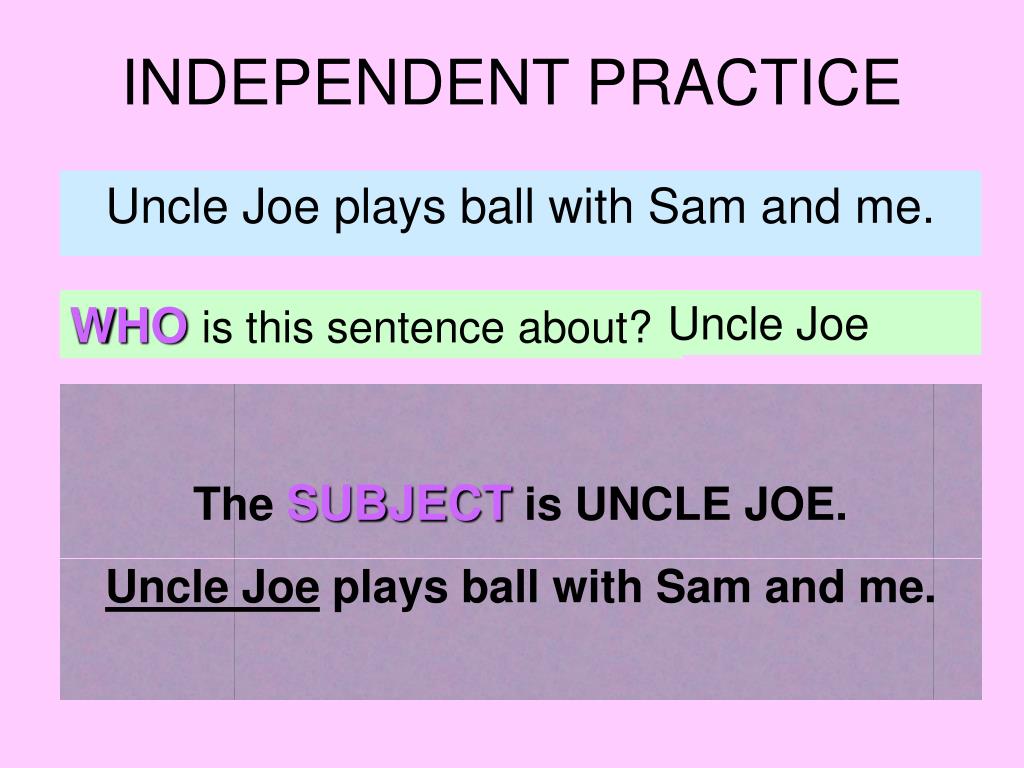 INDEPENDENT PRACTICE

Uncle Joe plays ball with Sam and me.

WHO is this sentence about? Uncle Joe

The SUBJECT is UNCLE JOE.

Uncle Joe plays ball with Sam and me.